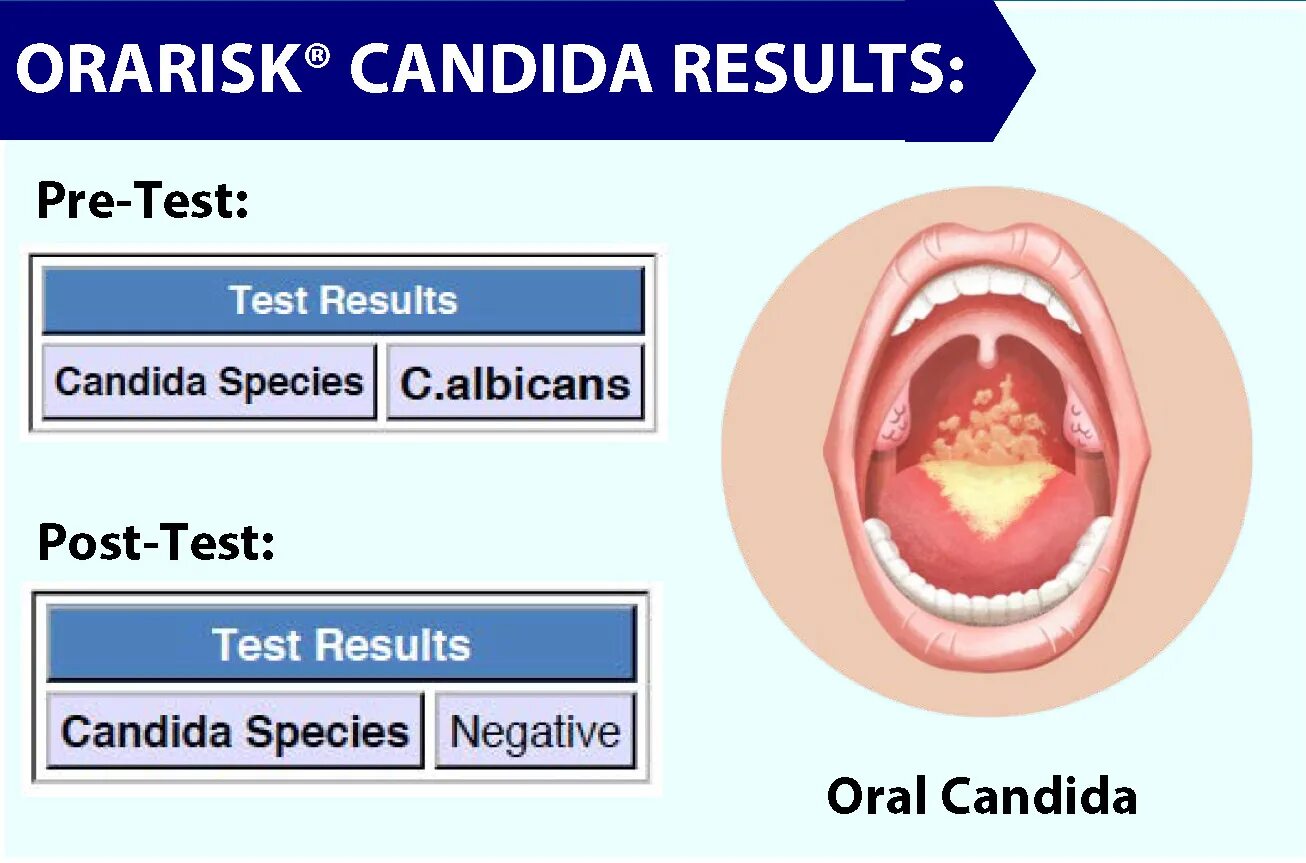 ORARISK® CANDIDA RESULTS:

Pre-Test:

| Test Results | |
|---|---|
| Candida Species | C.albicans |

Post-Test:

| Test Results | |
|---|---|
| Candida Species | Negative |

Oral Candida